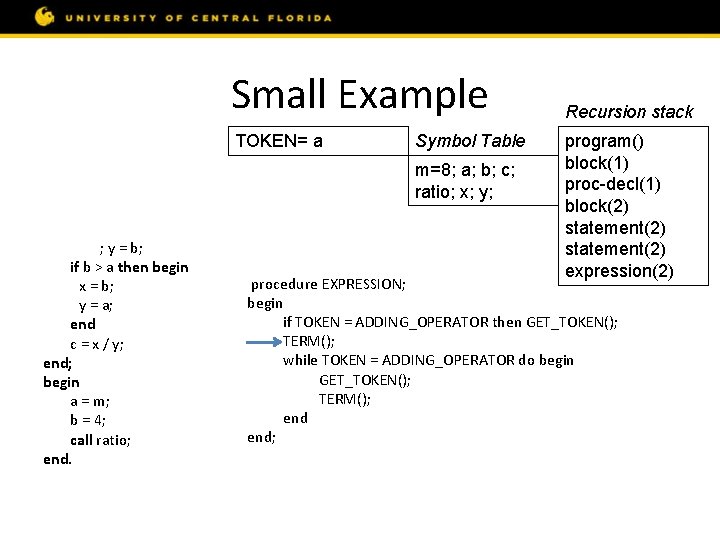 UNIVERSITY OF CENTRAL FLORIDA

Small Example

TOKEN= a

Symbol Table

m=8; a; b; c;
ratio; x; y;

Recursion stack

program()
block(1)
proc-decl(1)
block(2)
statement(2)
statement(2)
expression(2)

; y = b;
if b > a then begin
x = b;
y = a;
end
c = x / y;
end;
begin
a = m;
b = 4;
call ratio;
end.

procedure EXPRESSION;
begin
if TOKEN = ADDING_OPERATOR then GET_TOKEN();
TERM();
while TOKEN = ADDING_OPERATOR do begin
GET_TOKEN();
TERM();
end
end;